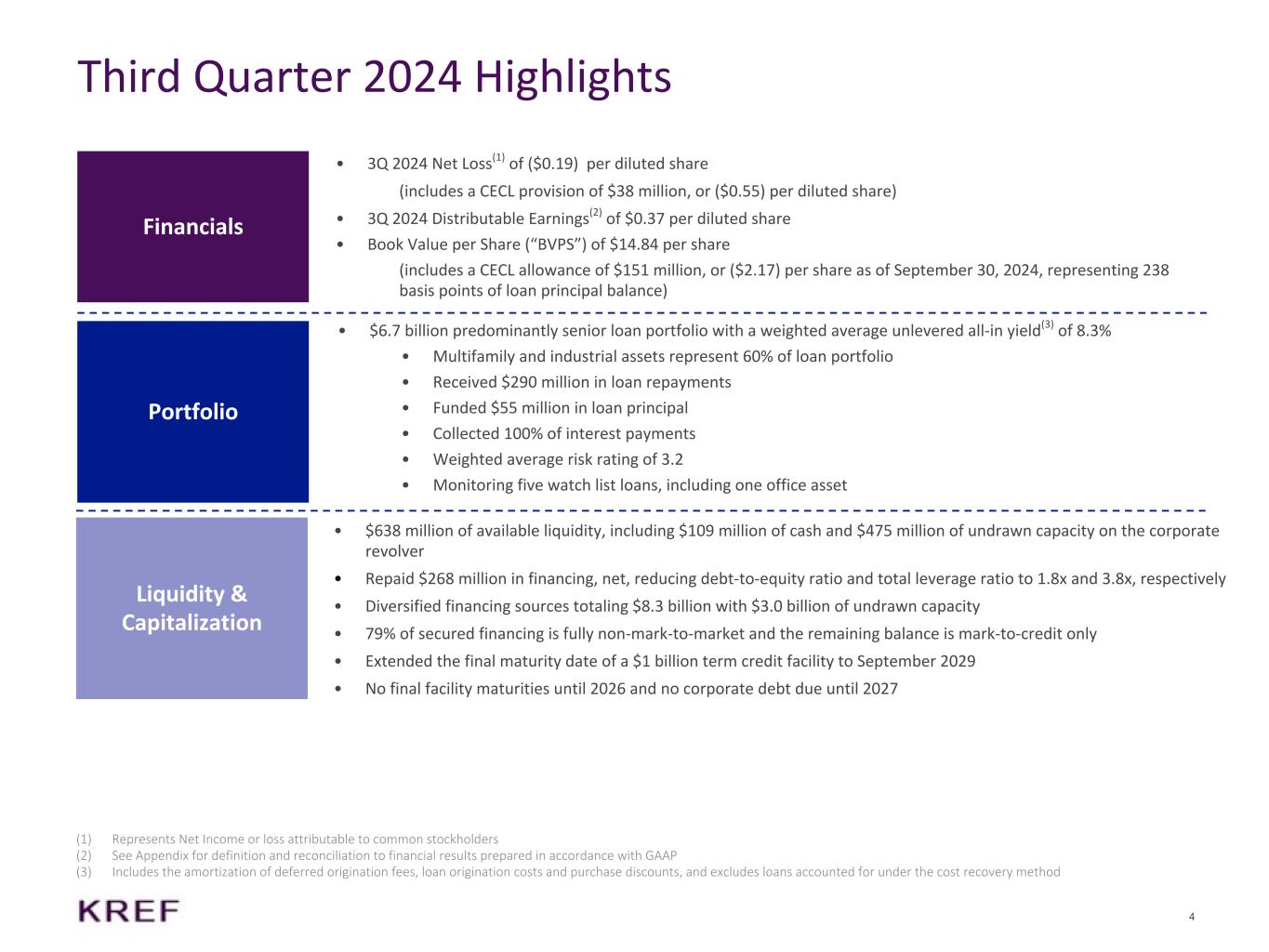 Third Quarter 2024 Highlights

Financials

• 3Q 2024 Net Loss$^{(1)}$ of (\$0.19) per diluted share
(includes a CECL provision of \$38 million, or (\$0.55) per diluted share)
• 3Q 2024 Distributable Earnings$^{(2)}$ of \$0.37 per diluted share
• Book Value per Share (“BVPS”) of \$14.84 per share
(includes a CECL allowance of \$151 million, or (\$2.17) per share as of September 30, 2024, representing 238 basis points of loan principal balance)

Portfolio

• \$6.7 billion predominantly senior loan portfolio with a weighted average unlevered all-in yield$^{(3)}$ of 8.3%
• Multifamily and industrial assets represent 60% of loan portfolio
• Received \$290 million in loan repayments
• Funded \$55 million in loan principal
• Collected 100% of interest payments
• Weighted average risk rating of 3.2
• Monitoring five watch list loans, including one office asset

Liquidity & Capitalization

• \$638 million of available liquidity, including \$109 million of cash and \$475 million of undrawn capacity on the corporate revolver
• Repaid \$268 million in financing, net, reducing debt-to-equity ratio and total leverage ratio to 1.8x and 3.8x, respectively
• Diversified financing sources totaling \$8.3 billion with \$3.0 billion of undrawn capacity
• 79% of secured financing is fully non-mark-to-market and the remaining balance is mark-to-credit only
• Extended the final maturity date of a \$1 billion term credit facility to September 2029
• No final facility maturities until 2026 and no corporate debt due until 2027

(1) Represents Net Income or loss attributable to common stockholders
(2) See Appendix for definition and reconciliation to financial results prepared in accordance with GAAP
(3) Includes the amortization of deferred origination fees, loan origination costs and purchase discounts, and excludes loans accounted for under the cost recovery method

KREF

4